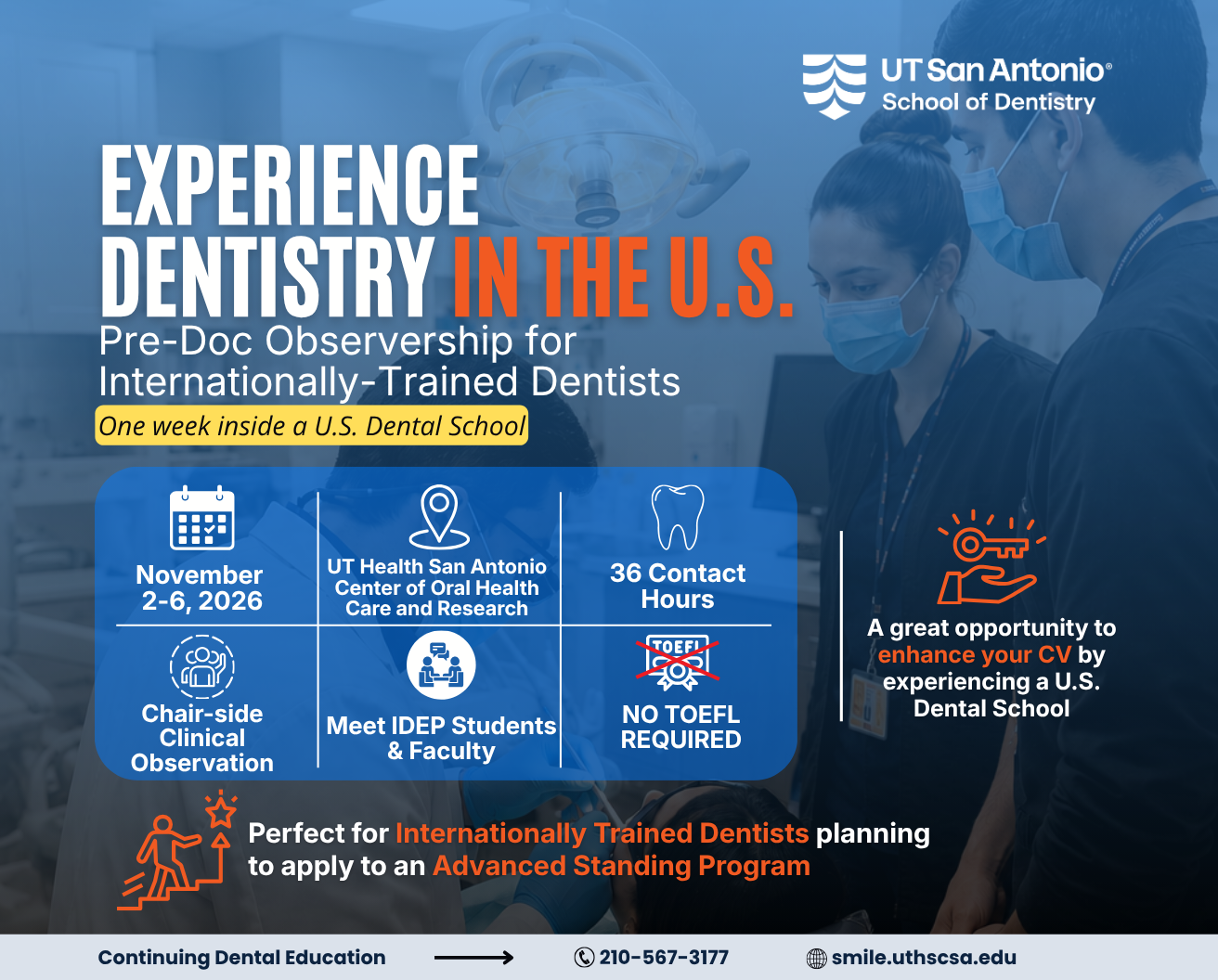 UT San Antonio®
School of Dentistry

EXPERIENCE DENTISTRY IN THE U.S.

Pre-Doc Observership for Internationally-Trained Dentists

One week inside a U.S. Dental School

November 2-6, 2026

UT Health San Antonio Center of Oral Health Care and Research

36 Contact Hours

Chair-side Clinical Observation

Meet IDEP Students & Faculty

TOEFL

NO TOEFL REQUIRED

A great opportunity to enhance your CV by experiencing a U.S. Dental School

Perfect for Internationally Trained Dentists planning to apply to an Advanced Standing Program

Continuing Dental Education

210-567-3177

smile.uthscsa.edu